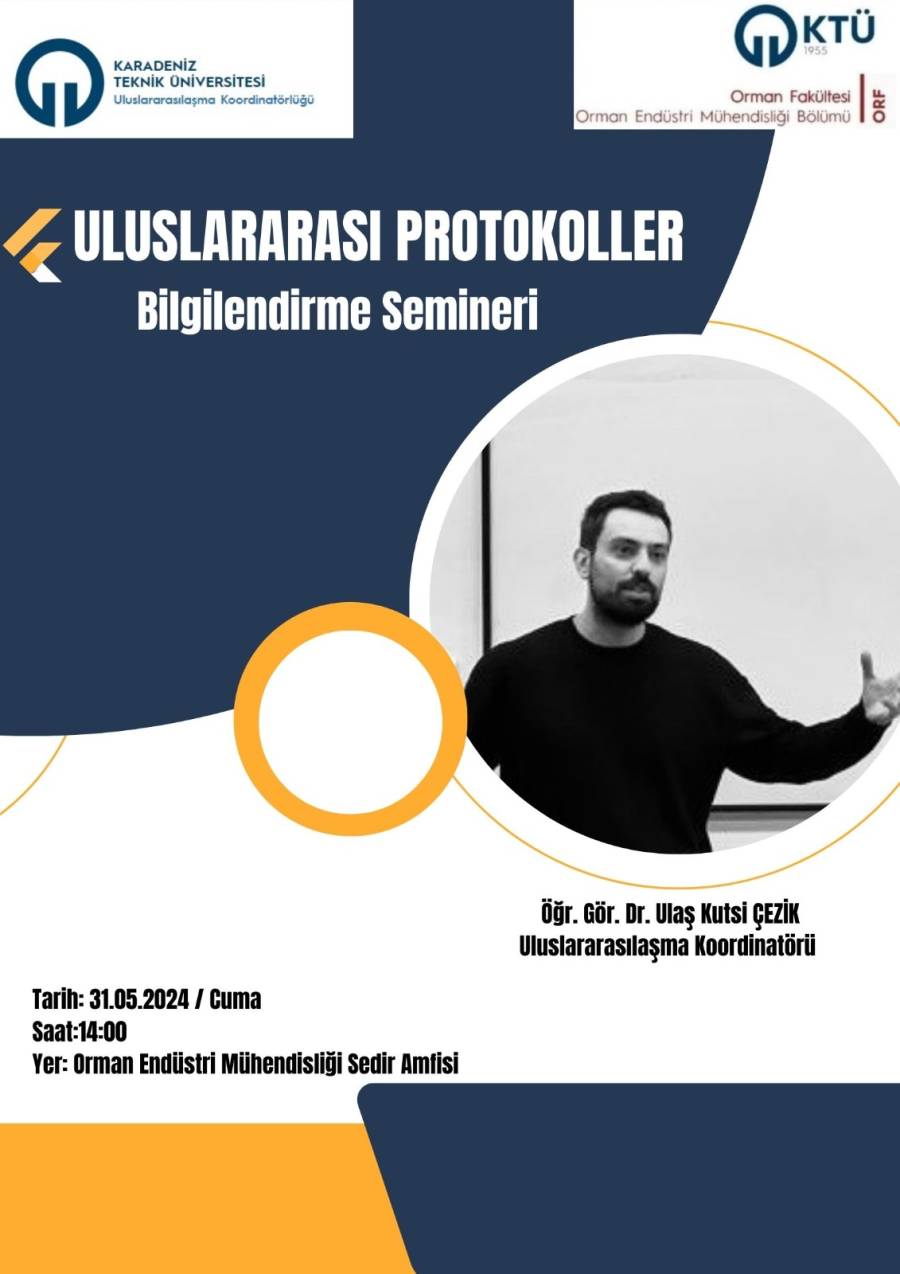 KARADENİZ
TEKNİK ÜNİVERSİTESİ
Uluslararasılaşma Koordinatörlüğü

KTÜ
1955
Orman Fakültesi
Orman Endüstri Mühendisliği Bölümü
ORF

ULUSLARARASI PROTOKOLLER
Bilgilendirme Semineri

Öğr. Gör. Dr. Ulaş Kutsi ÇEZİK
Uluslararasılaşma Koordinatörü

Tarih: 31.05.2024 / Cuma
Saat:14:00
Yer: Orman Endüstri Mühendisliği Sedir Amfisi